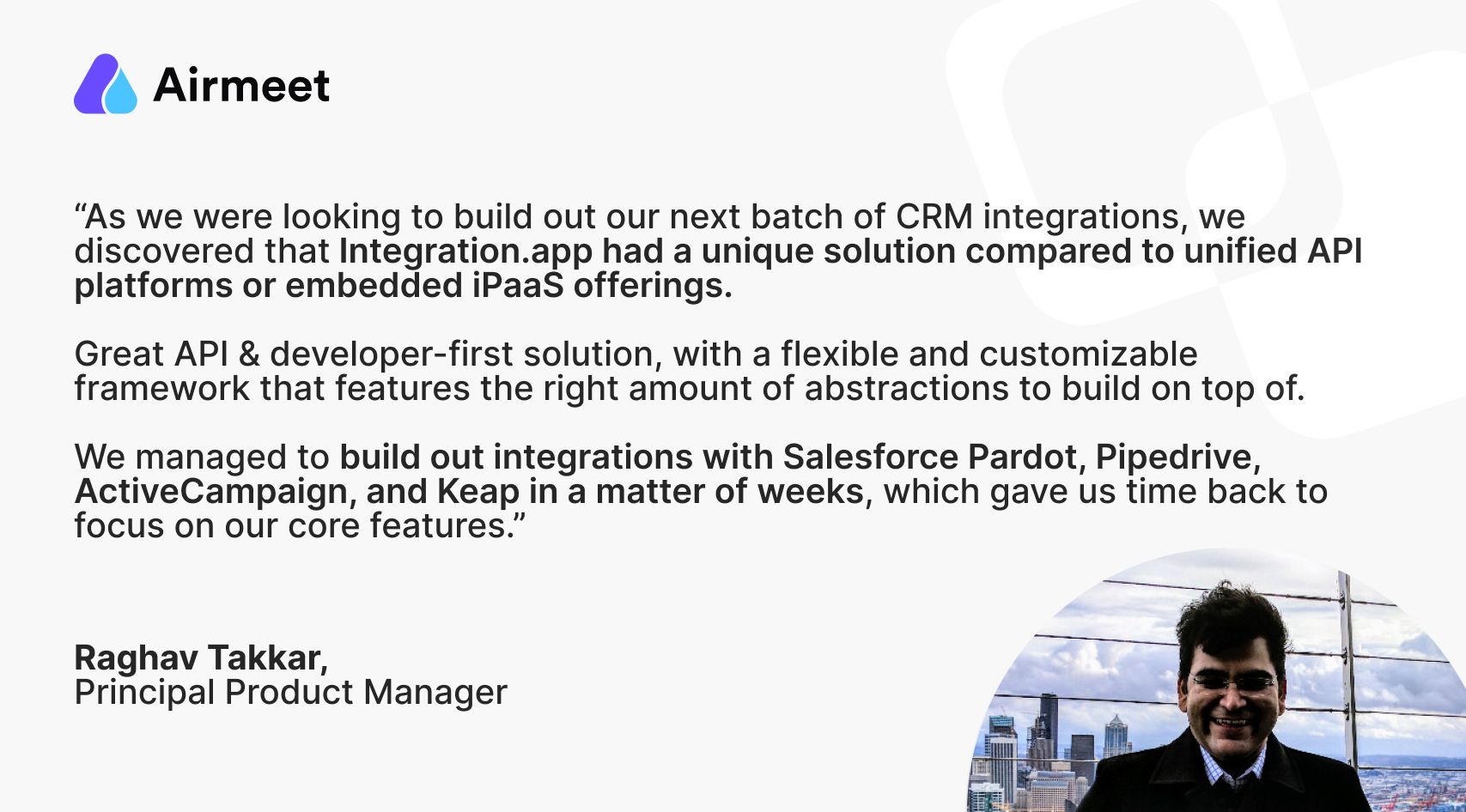 Airmeet

“As we were looking to build out our next batch of CRM integrations, we discovered that Integration.app had a unique solution compared to unified API platforms or embedded iPaaS offerings.

Great API & developer-first solution, with a flexible and customizable framework that features the right amount of abstractions to build on top of.

We managed to build out integrations with Salesforce Pardot, Pipedrive, ActiveCampaign, and Keap in a matter of weeks, which gave us time back to focus on our core features.”

Raghav Takkar,
Principal Product Manager